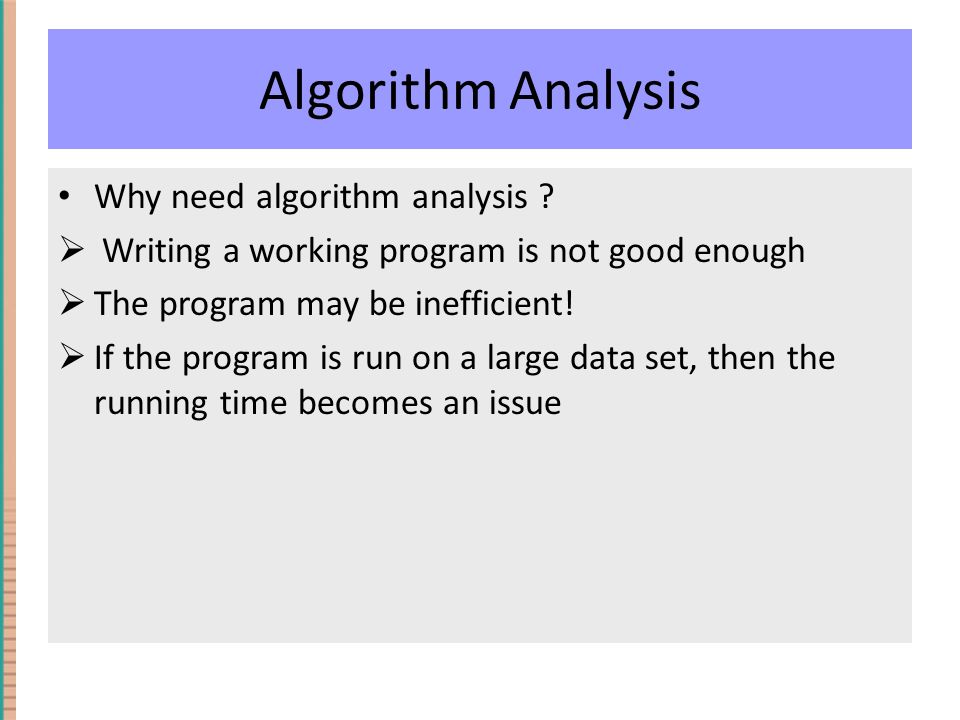 Algorithm Analysis

• Why need algorithm analysis ?
➢ Writing a working program is not good enough
➢ The program may be inefficient!
➢ If the program is run on a large data set, then the running time becomes an issue